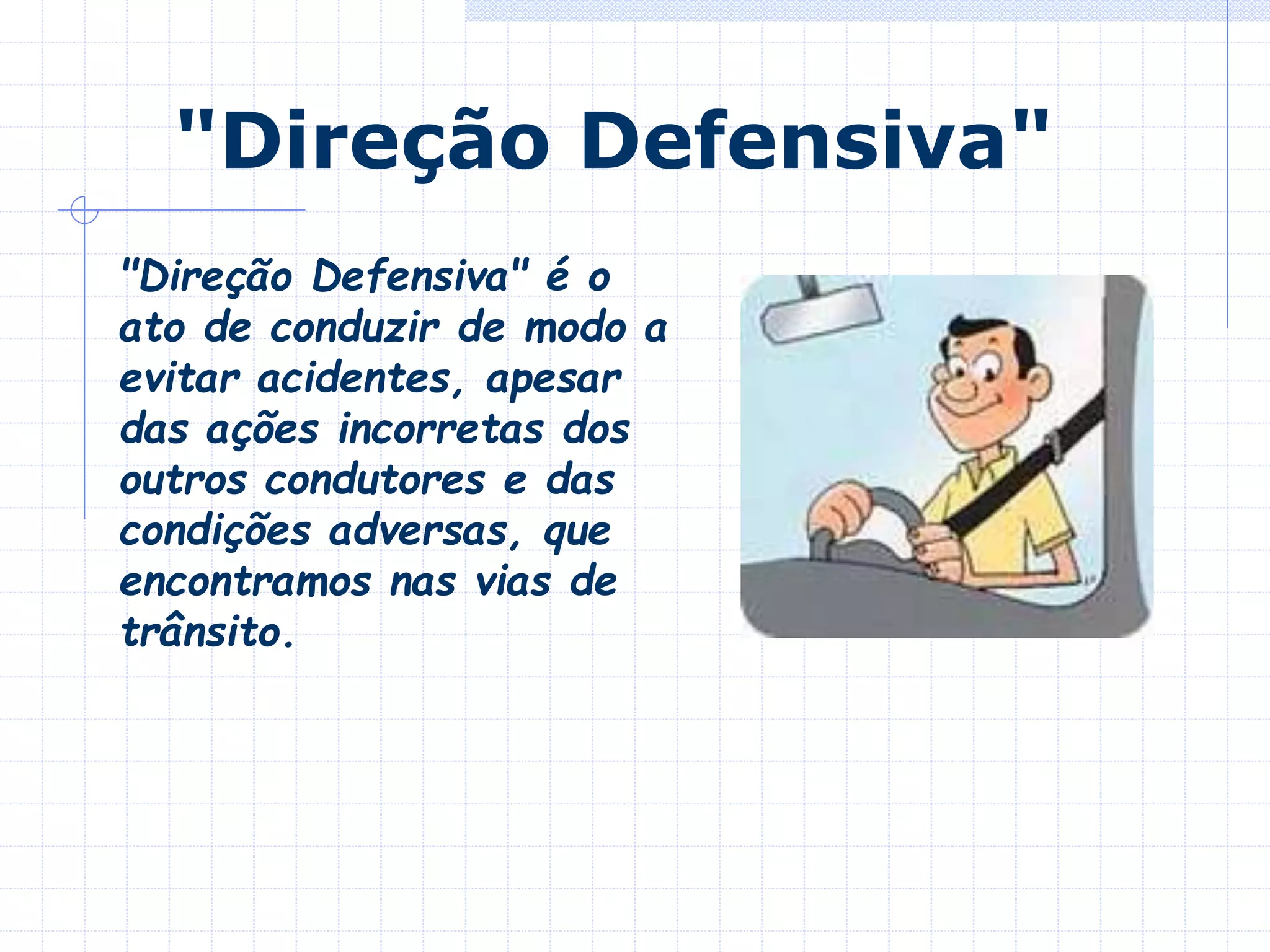 "Direção Defensiva"

"Direção Defensiva" é o ato de conduzir de modo a evitar acidentes, apesar das ações incorretas dos outros condutores e das condições adversas, que encontramos nas vias de trânsito.